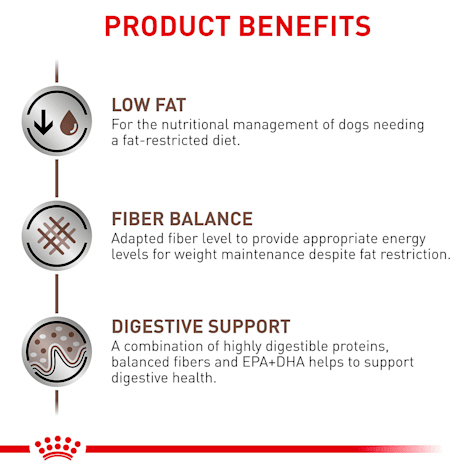 PRODUCT BENEFITS

LOW FAT
For the nutritional management of dogs needing a fat-restricted diet.

FIBER BALANCE
Adapted fiber level to provide appropriate energy levels for weight maintenance despite fat restriction.

DIGESTIVE SUPPORT
A combination of highly digestible proteins, balanced fibers and EPA+DHA helps to support digestive health.